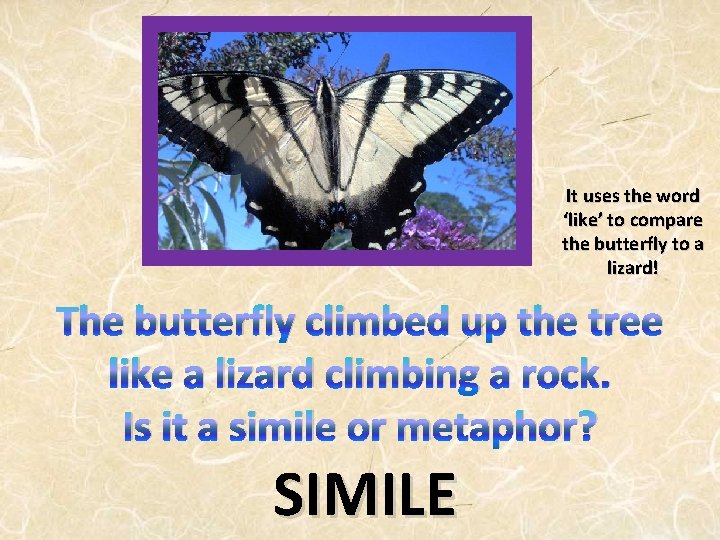 It uses the word 'like' to compare the butterfly to a lizard!

The butterfly climbed up the tree like a lizard climbing a rock.
Is it a simile or metaphor?

SIMILE